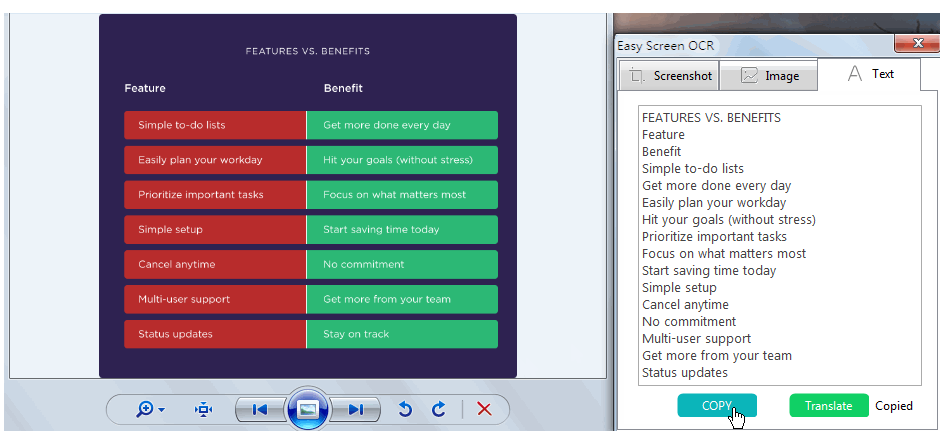 FEATURES VS. BENEFITS

| Feature | Benefit |
|---|---|
| Simple to-do lists | Get more done every day |
| Easily plan your workday | Hit your goals (without stress) |
| Prioritize important tasks | Focus on what matters most |
| Simple setup | Start saving time today |
| Cancel anytime | No commitment |
| Multi-user support | Get more from your team |
| Status updates | Stay on track |

Easy Screen OCR

Screenshot Image Text

FEATURES VS. BENEFITS
Feature
Benefit
Simple to-do lists
Get more done every day
Easily plan your workday
Hit your goals (without stress)
Prioritize important tasks
Focus on what matters most
Start saving time today
Simple setup
Cancel anytime
No commitment
Multi-user support
Get more from your team
Status updates

COPY Translate Copied